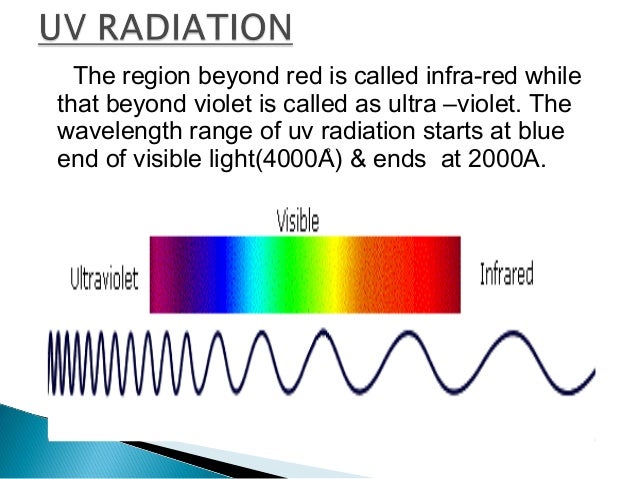 UV RADIATION

The region beyond red is called infra-red while that beyond violet is called as ultra –violet. The wavelength range of uv radiation starts at blue end of visible light(4000Å) & ends at 2000A.

Visible

Ultraviolet

Infrared